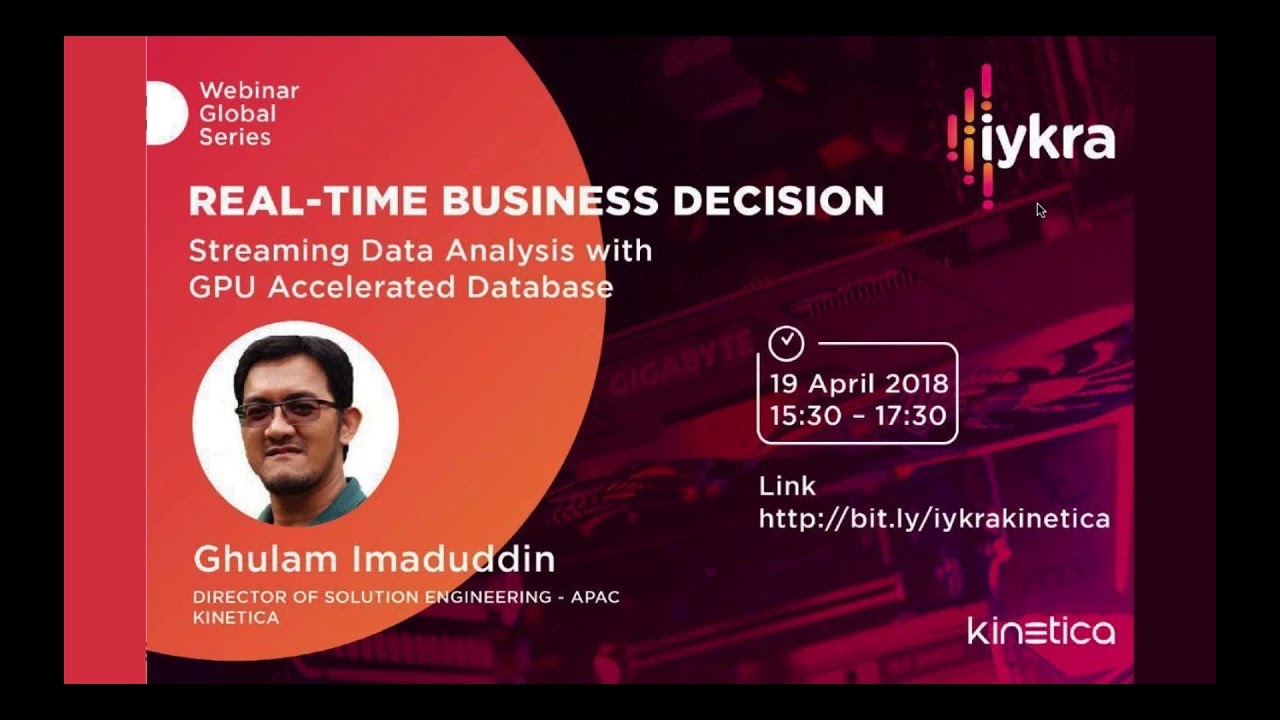 Webinar Global Series

iykra

REAL-TIME BUSINESS DECISION
Streaming Data Analysis with GPU Accelerated Database

GIGABYTE

19 April 2018
15:30 – 17:30

Link
http://bit.ly/iykrakinetica

Ghulam Imaduddin
DIRECTOR OF SOLUTION ENGINEERING - APAC
KINETICA

kinetica